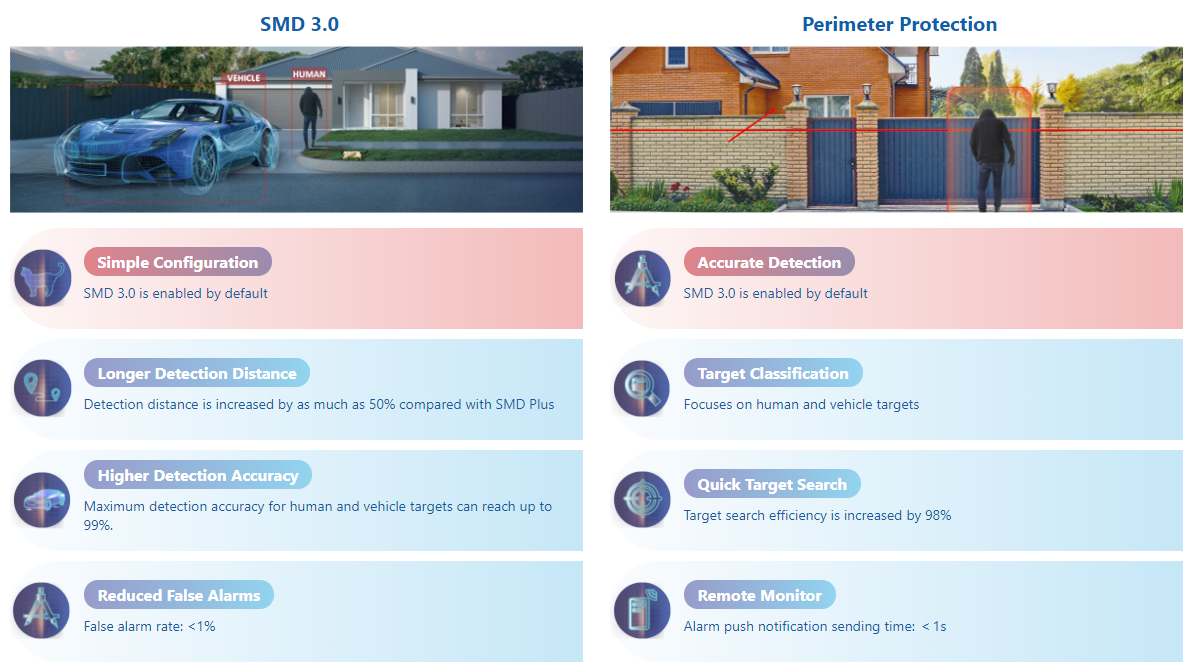 SMD 3.0

VEHICLE HUMAN

Simple Configuration
SMD 3.0 is enabled by default

Longer Detection Distance
Detection distance is increased by as much as 50% compared with SMD Plus

Higher Detection Accuracy
Maximum detection accuracy for human and vehicle targets can reach up to 99%.

Reduced False Alarms
False alarm rate: <1%

Perimeter Protection

Accurate Detection
SMD 3.0 is enabled by default

Target Classification
Focuses on human and vehicle targets

Quick Target Search
Target search efficiency is increased by 98%

Remote Monitor
Alarm push notification sending time: < 1s